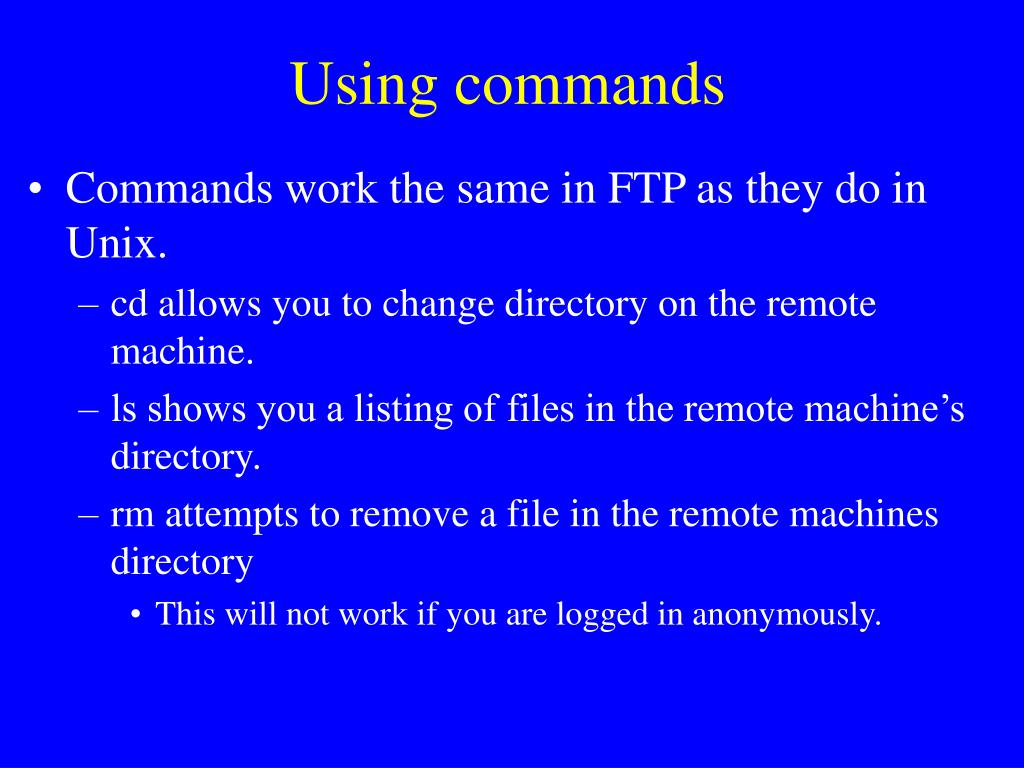 Using commands

• Commands work the same in FTP as they do in Unix.

– cd allows you to change directory on the remote machine.

– ls shows you a listing of files in the remote machine’s directory.

– rm attempts to remove a file in the remote machines directory

• This will not work if you are logged in anonymously.